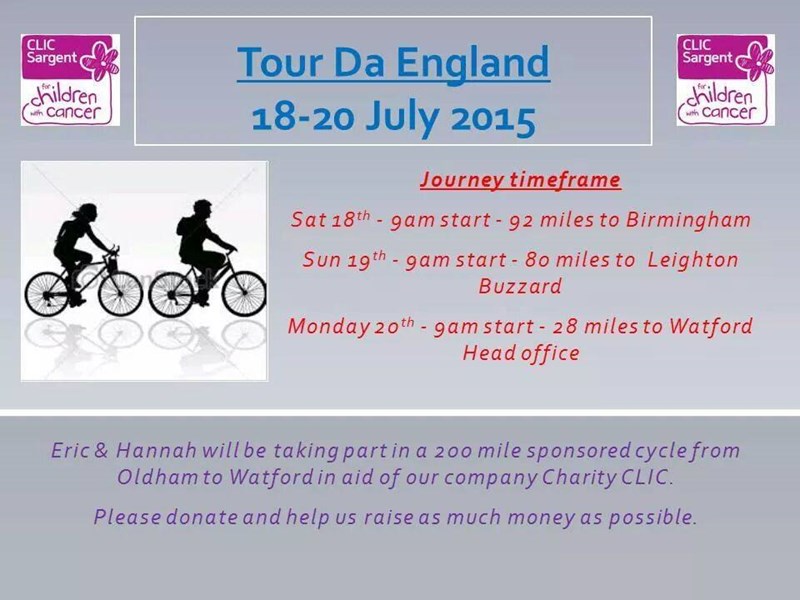 CLIC Sargent for children with cancer

Tour Da England
18-20 July 2015

CLIC Sargent for children with cancer

Journey timeframe

Sat 18$^{th}$ - 9am start - 92 miles to Birmingham

Sun 19$^{th}$ - 9am start - 80 miles to Leighton Buzzard

Monday 20$^{th}$ - 9am start - 28 miles to Watford Head office

Eric & Hannah will be taking part in a 200 mile sponsored cycle from Oldham to Watford in aid of our company Charity CLIC.

Please donate and help us raise as much money as possible.